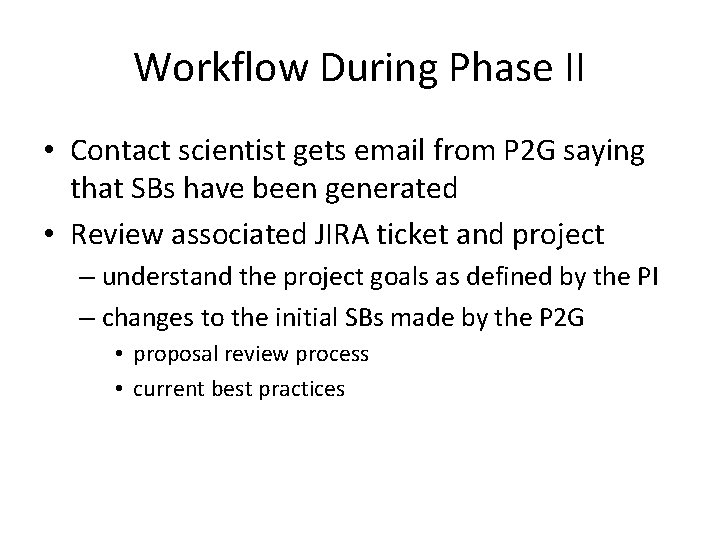 Workflow During Phase II

• Contact scientist gets email from P2G saying that SBs have been generated
• Review associated JIRA ticket and project
– understand the project goals as defined by the PI
– changes to the initial SBs made by the P2G
• proposal review process
• current best practices